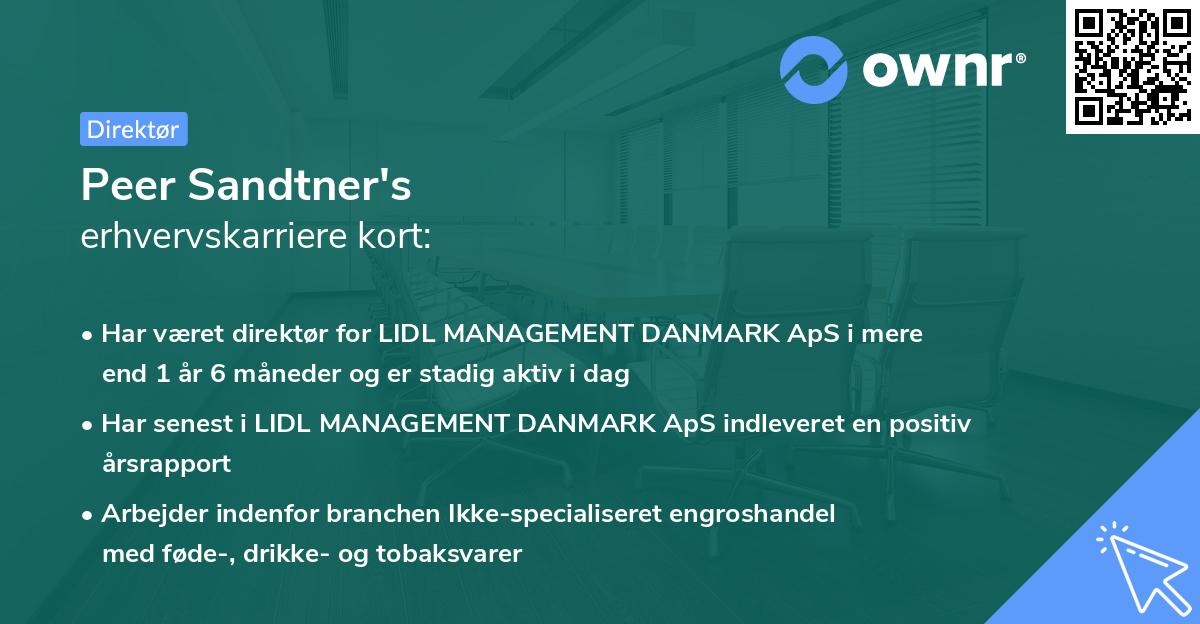 ownr®

Direktør

Peer Sandtner's
erhvervskarriere kort:

• Har været direktør for LIDL MANAGEMENT DANMARK ApS i mere end 1 år 6 måneder og er stadig aktiv i dag

• Har senest i LIDL MANAGEMENT DANMARK ApS indleveret en positiv årsrapport

• Arbejder indenfor branchen Ikke-specialiseret engroshandel med føde-, drikke- og tobaksvarer